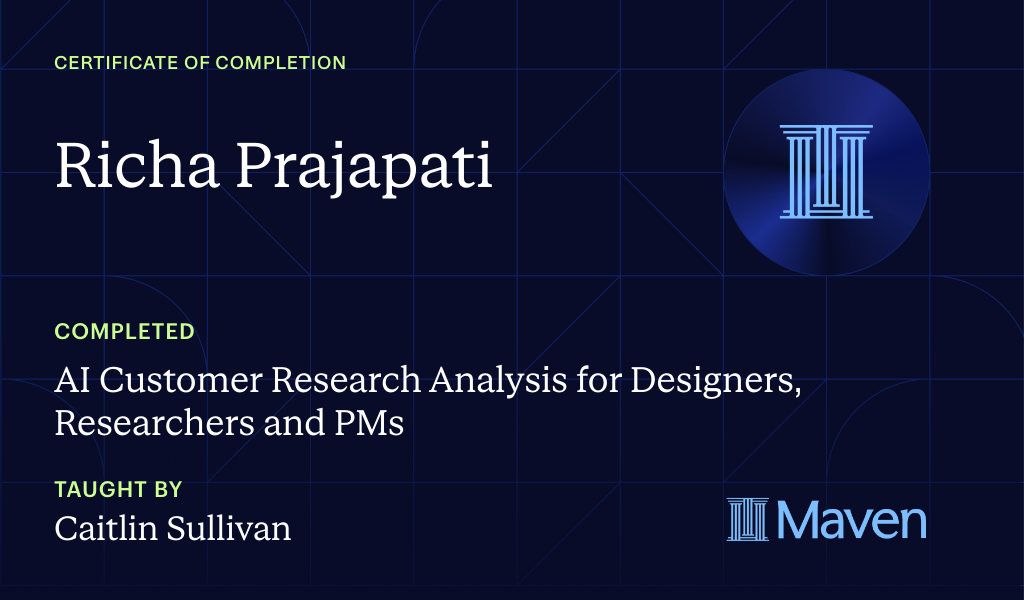 CERTIFICATE OF COMPLETION

Richa Prajapati

COMPLETED

AI Customer Research Analysis for Designers, Researchers and PMs

TAUGHT BY

Caitlin Sullivan

Maven